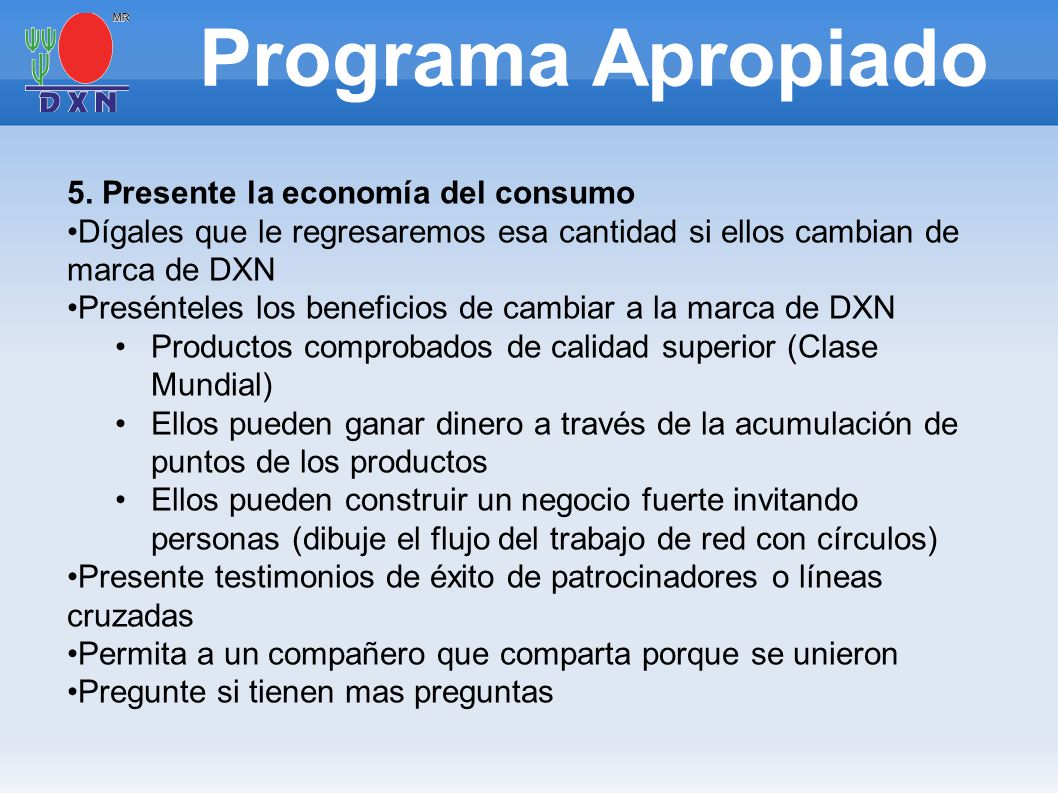 MR
DXN

Programa Apropiado

5. Presente la economía del consumo
•Dígales que le regresaremos esa cantidad si ellos cambian de marca de DXN
•Preséntelos los beneficios de cambiar a la marca de DXN
• Productos comprobados de calidad superior (Clase Mundial)
• Ellos pueden ganar dinero a través de la acumulación de puntos de los productos
• Ellos pueden construir un negocio fuerte invitando personas (dibuje el flujo del trabajo de red con círculos)
•Presente testimonios de éxito de patrocinadores o líneas cruzadas
•Permita a un compañero que comparta porque se unieron
•Pregunte si tienen mas preguntas